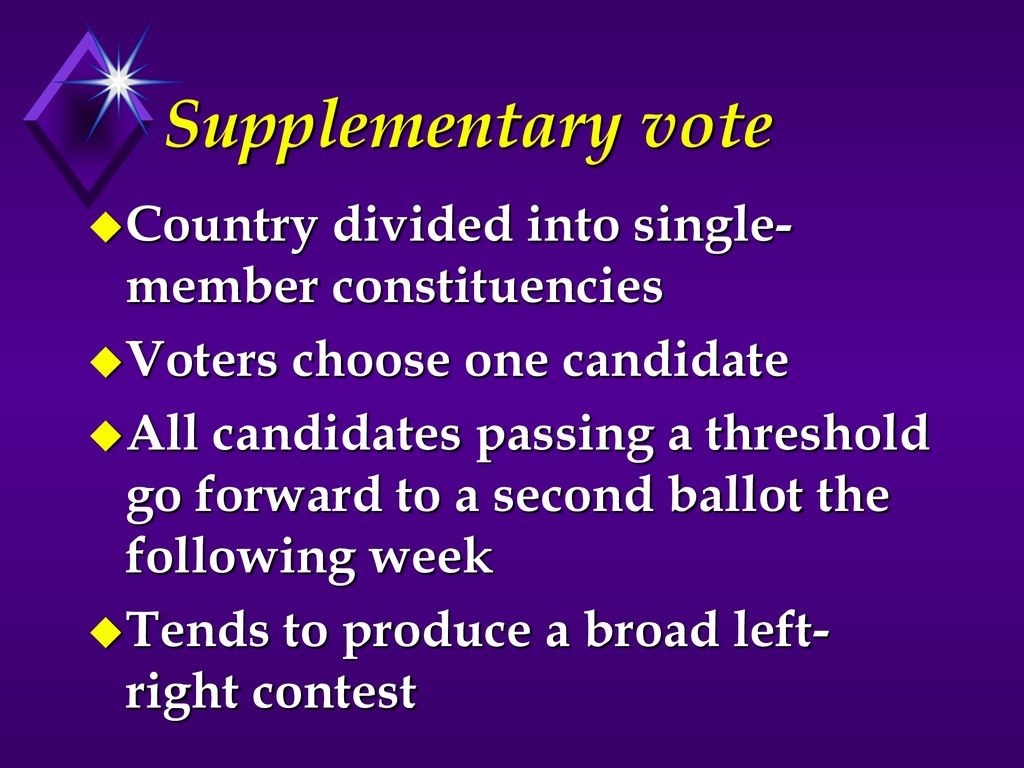 Supplementary vote

• Country divided into single-member constituencies

• Voters choose one candidate

• All candidates passing a threshold go forward to a second ballot the following week

• Tends to produce a broad left-right contest